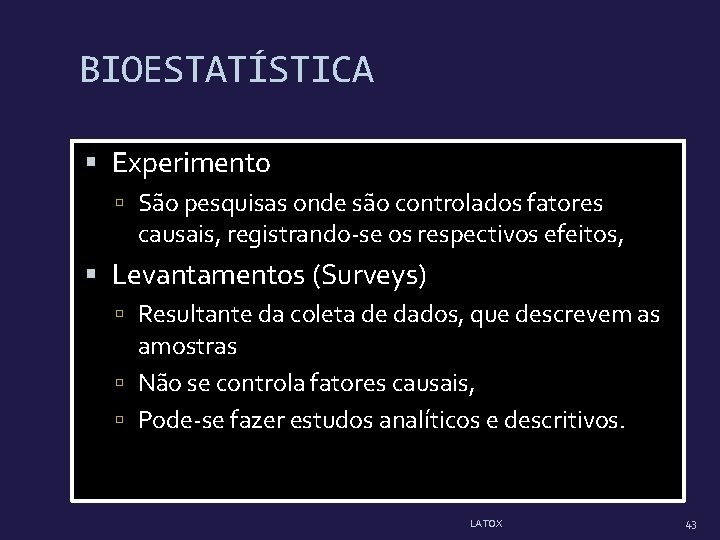 BIOESTATÍSTICA

Experimento

São pesquisas onde são controlados fatores causais, registrando-se os respectivos efeitos,

Levantamentos (Surveys)

Resultante da coleta de dados, que descrevem as amostras

Não se controla fatores causais,

Pode-se fazer estudos analíticos e descritivos.

LATOX

43